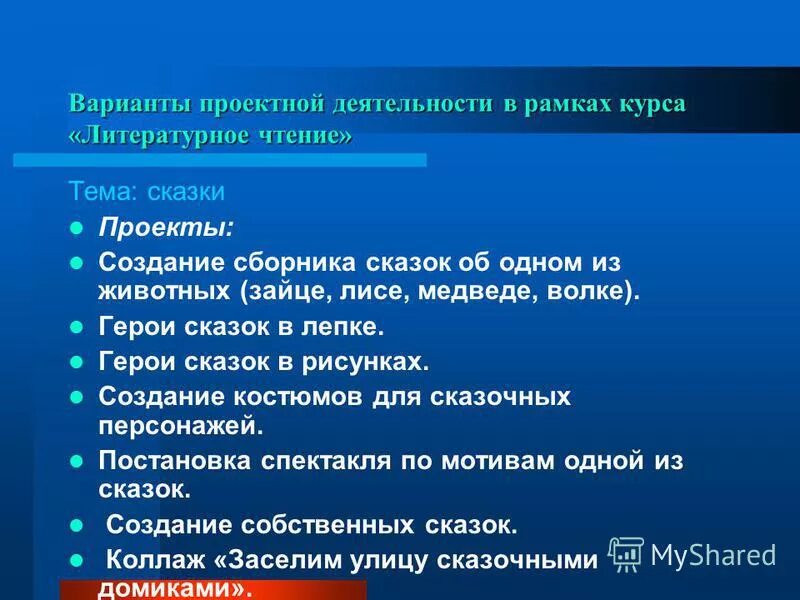 Варианты проектной деятельности в рамках курса «Литературное чтение»

Тема: сказки

- Проекты:
- Создание сборника сказок об одном из животных (зайце, лисе, медведе, волке).
- Герои сказок в лепке.
- Герои сказок в рисунках.
- Создание костюмов для сказочных персонажей.
- Постановка спектакля по мотивам одной из сказок.
- Создание собственных сказок.
- Коллаж «Заселим улицу сказочными домиками».

MyShared